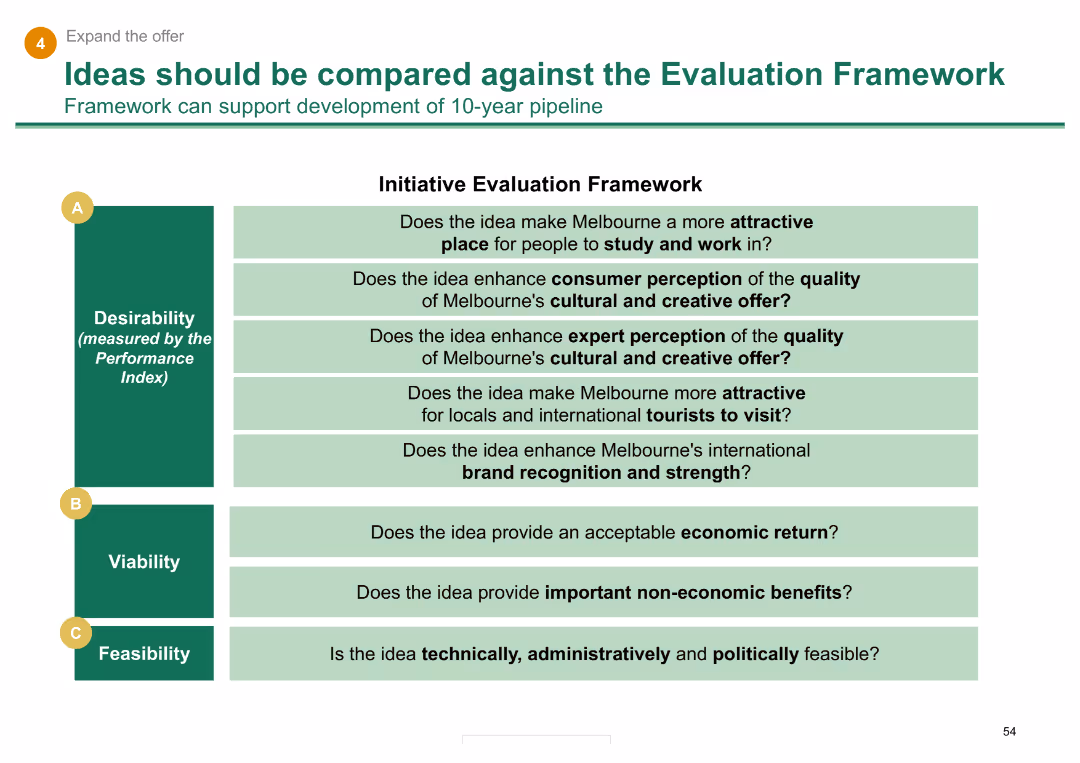 4 Expand the offer

Ideas should be compared against the Evaluation Framework

Framework can support development of 10-year pipeline

Initiative Evaluation Framework

A

Desirability (measured by the Performance Index)

Does the idea make Melbourne a more attractive place for people to study and work in?

Does the idea enhance consumer perception of the quality of Melbourne's cultural and creative offer?

Does the idea enhance expert perception of the quality of Melbourne's cultural and creative offer?

Does the idea make Melbourne more attractive for locals and international tourists to visit?

Does the idea enhance Melbourne's international brand recognition and strength?

B

Viability

Does the idea provide an acceptable economic return?

Does the idea provide important non-economic benefits?

C

Feasibility

Is the idea technically, administratively and politically feasible?

54